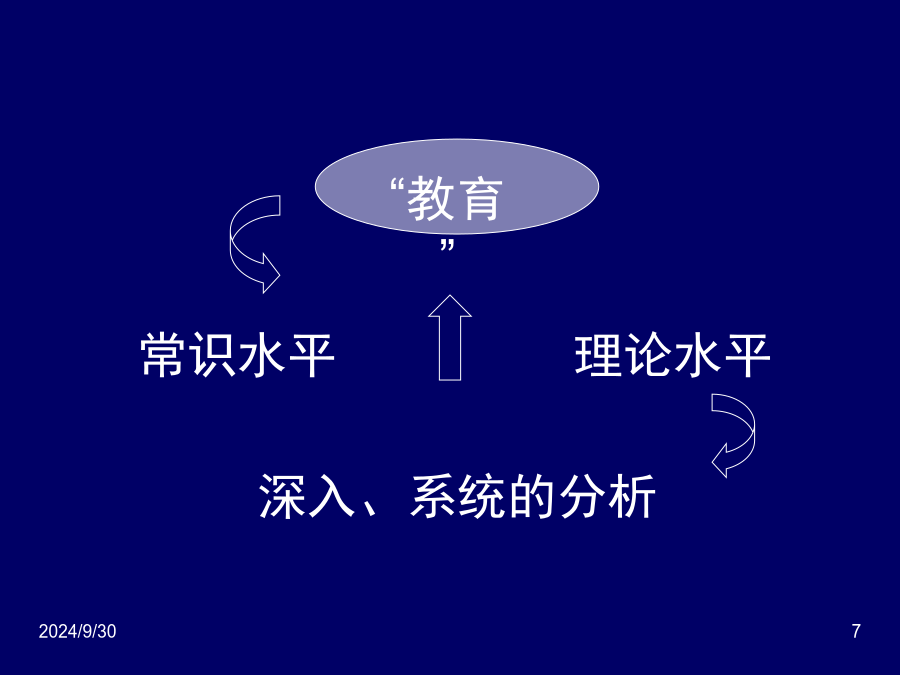 “教育”

常识水平

理论水平

深入、系统的分析

2024/9/30

7